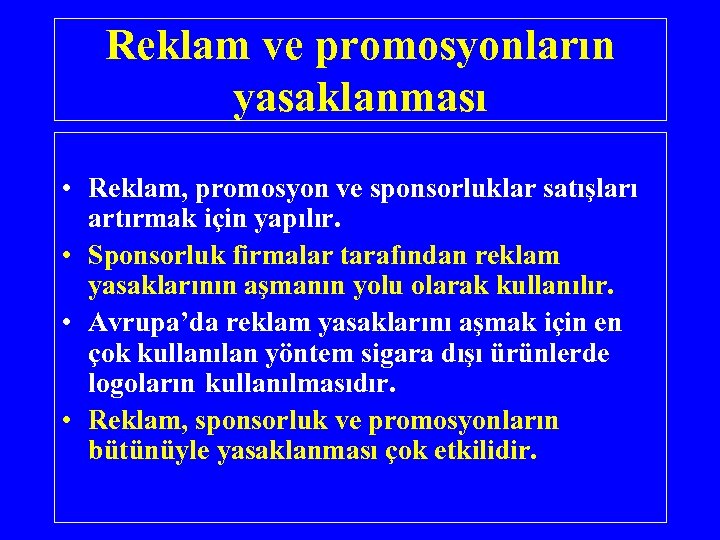 Reklam ve promosyonların yasaklanması

• Reklam, promosyon ve sponsorluklar satışları artırmak için yapılır.
• Sponsorluk firmalar tarafından reklam yasaklarının aşmanın yolu olarak kullanılır.
• Avrupa'da reklam yasaklarını aşmak için en çok kullanılan yöntem sigara dışı ürünlerde logoların kullanılmasıdır.
• Reklam, sponsorluk ve promosyonların bütünüyle yasaklanması çok etkilidir.